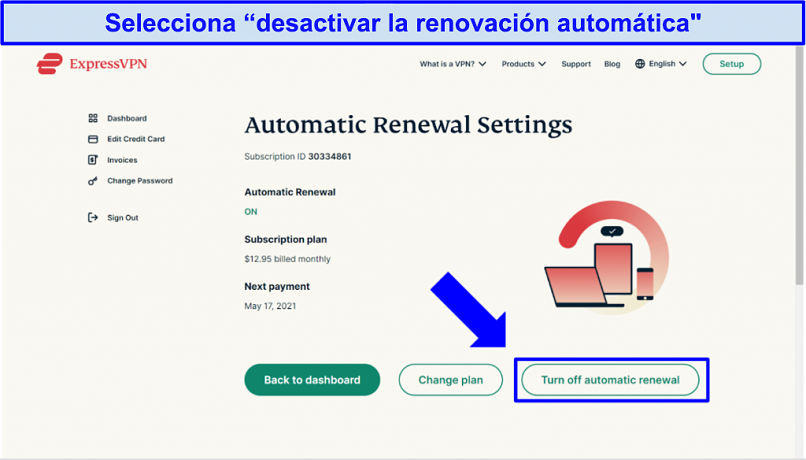 Selecciona “desactivar la renovación automática"

ExpressVPN

What is a VPN? Products Support Blog English Setup

Dashboard
Edit Credit Card
Invoices
Change Password

Sign Out

Automatic Renewal Settings

Subscription ID 30334861

Automatic Renewal
ON

Subscription plan
$12.95 billed monthly

Next payment
May 17, 2021

Back to dashboard
Change plan
Turn off automatic renewal